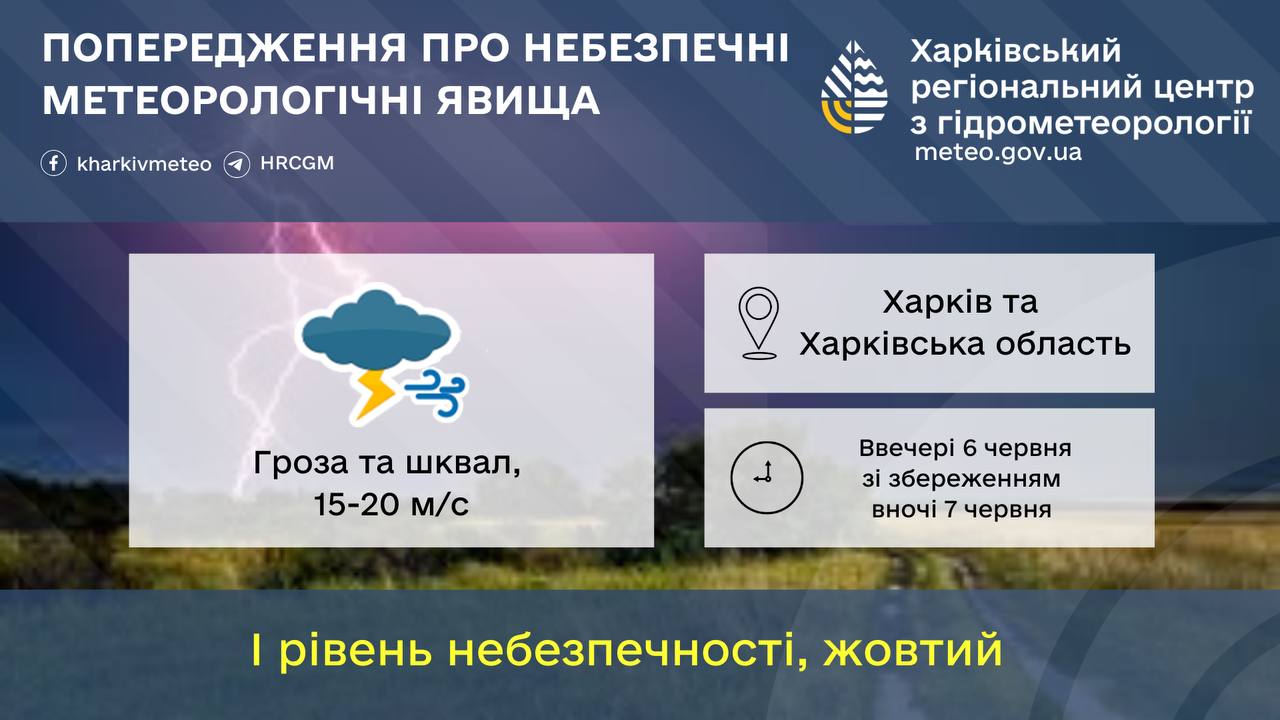 ПОПЕРЕДЖЕННЯ ПРО НЕБЕЗПЕЧНІ МЕТЕОРОЛОГІЧНІ ЯВИЩА

kharkivmeteo HRCGM

Харківський регіональний центр з гідрометеорології
meteo.gov.ua

Гроза та шквал, 15-20 м/с

Харків та Харківська область

Ввечері 6 червня зі збереженням вночі 7 червня

І рівень небезпечності, жовтий